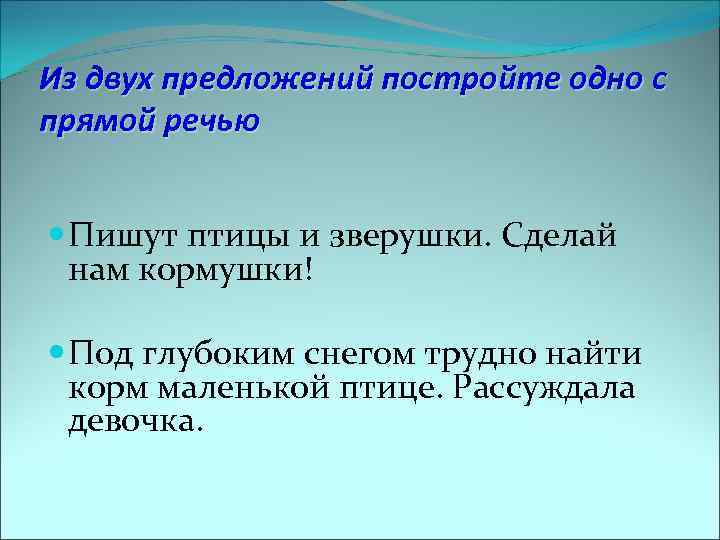 Из двух предложений постройте одно с прямой речью

Пишут птицы и зверушки. Сделай нам кормушки!

Под глубоким снегом трудно найти корм маленькой птице. Рассуждала девочка.